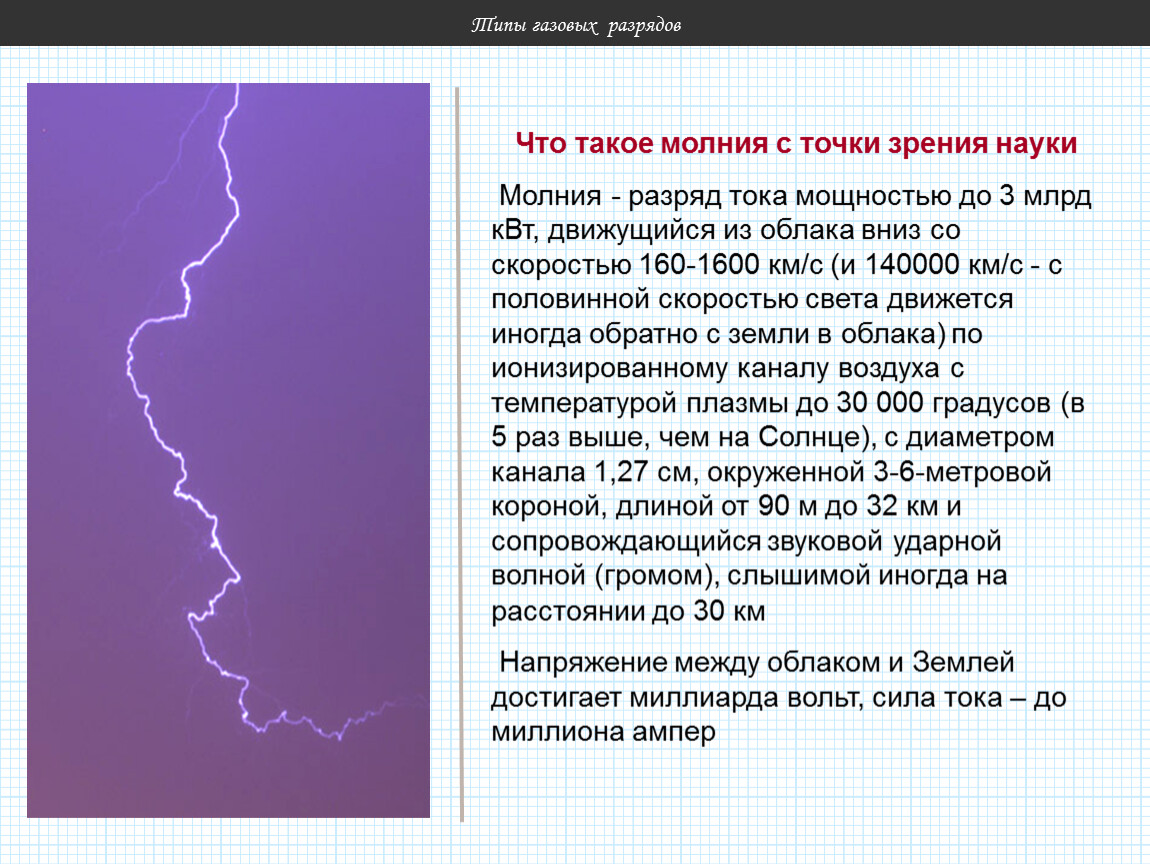 Типы газовых разрядов

Что такое молния с точки зрения науки

Молния - разряд тока мощностью до 3 млрд кВт, движущийся из облака вниз со скоростью 160-1600 км/с (и 140000 км/с - с половинной скоростью света движется иногда обратно с земли в облака) по ионизированному каналу воздуха с температурой плазмы до 30 000 градусов (в 5 раз выше, чем на Солнце), с диаметром канала 1,27 см, окруженной 3-6-метровой короной, длиной от 90 м до 32 км и сопровождающийся звуковой ударной волной (громом), слышимой иногда на расстоянии до 30 км

Напряжение между облаком и Землей достигает миллиарда вольт, сила тока – до миллиона ампер